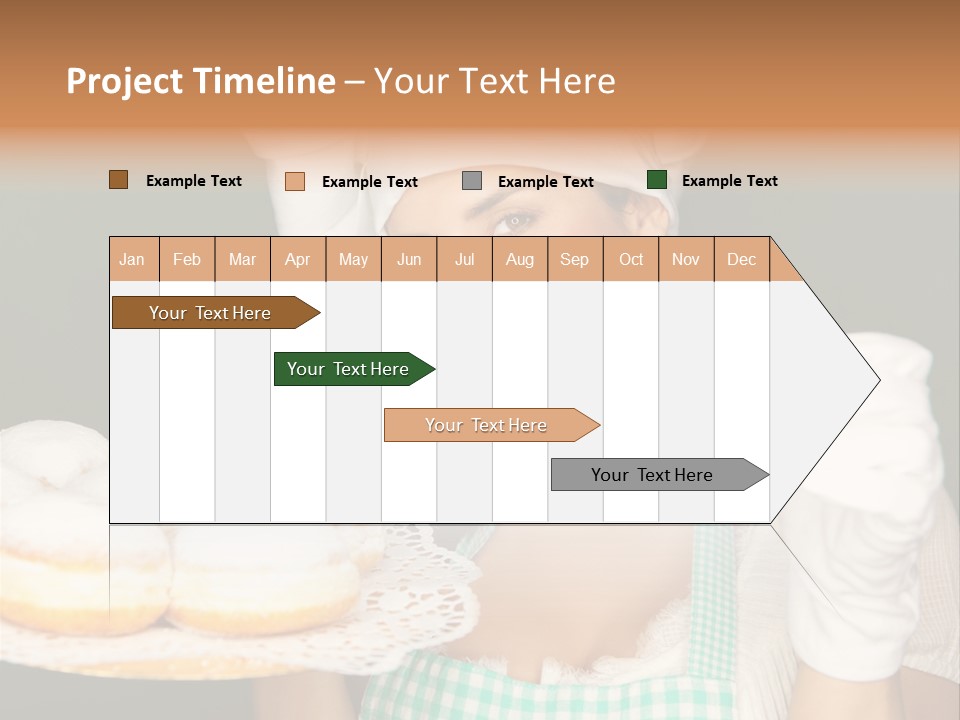 Project Timeline – Your Text Here

Example Text
Example Text
Example Text
Example Text

| Jan | Feb | Mar | Apr | May | Jun | Jul | Aug | Sep | Oct | Nov | Dec |
|---|---|---|---|---|---|---|---|---|---|---|---|

Your Text Here

Your Text Here

Your Text Here

Your Text Here